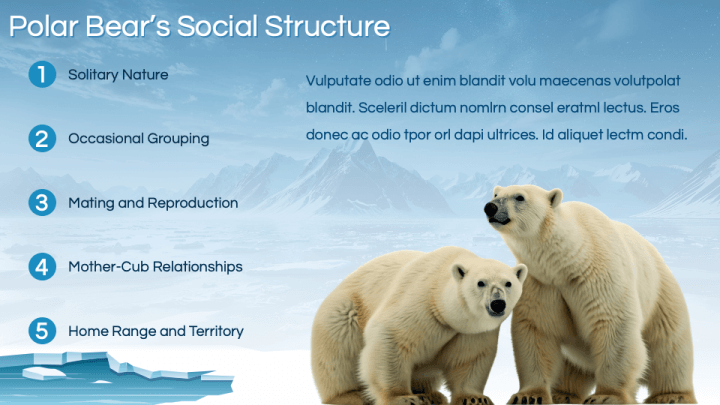 Polar Bear's Social Structure

1 Solitary Nature

2 Occasional Grouping

3 Mating and Reproduction

4 Mother-Cub Relationships

5 Home Range and Territory

Vulputate odio ut enim blandit volu maecenas volutpolat blandit. Sceleril dictum nomlrn consel eratml lectus. Eros donec ac odio tpor orl dapi ultrices. Id aliquet lectm condi.